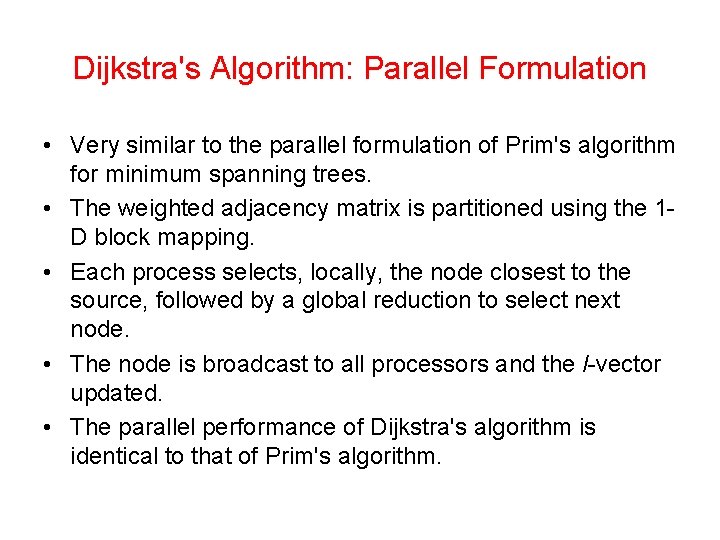 Dijkstra's Algorithm: Parallel Formulation

• Very similar to the parallel formulation of Prim's algorithm for minimum spanning trees.
• The weighted adjacency matrix is partitioned using the 1-D block mapping.
• Each process selects, locally, the node closest to the source, followed by a global reduction to select next node.
• The node is broadcast to all processors and the $l$-vector updated.
• The parallel performance of Dijkstra's algorithm is identical to that of Prim's algorithm.